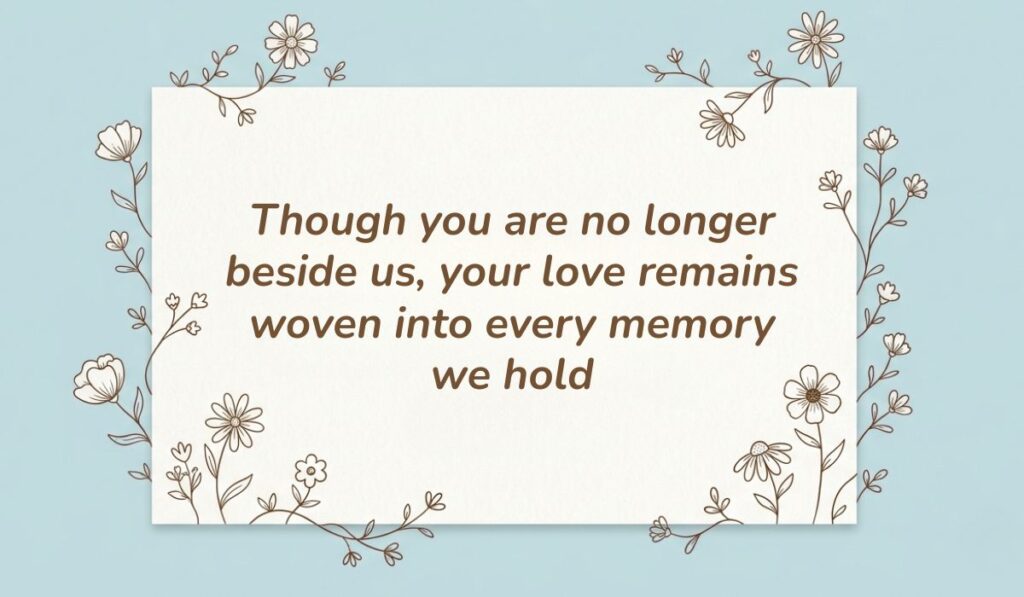 Though you are no longer beside us, your love remains woven into every memory we hold